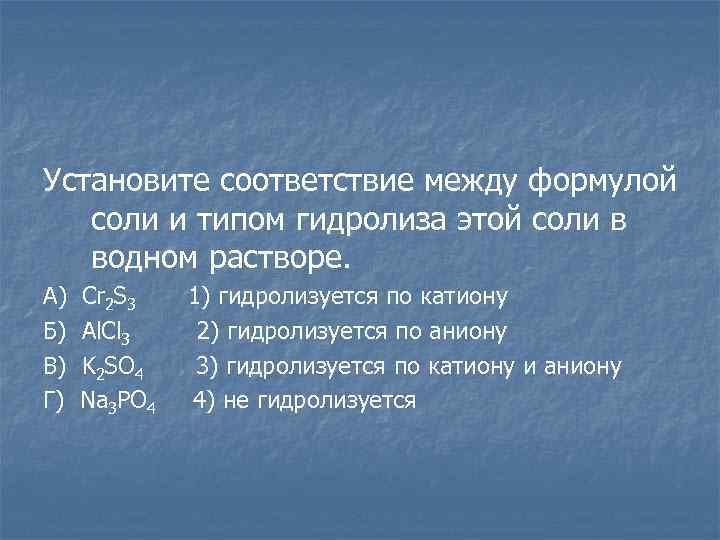 Установите соответствие между формулой соли и типом гидролиза этой соли в водном растворе.

А) $Cr_2S_3$ 1) гидролизуется по катиону

Б) $AlCl_3$ 2) гидролизуется по аниону

В) $K_2SO_4$ 3) гидролизуется по катиону и аниону

Г) $Na_3PO_4$ 4) не гидролизуется